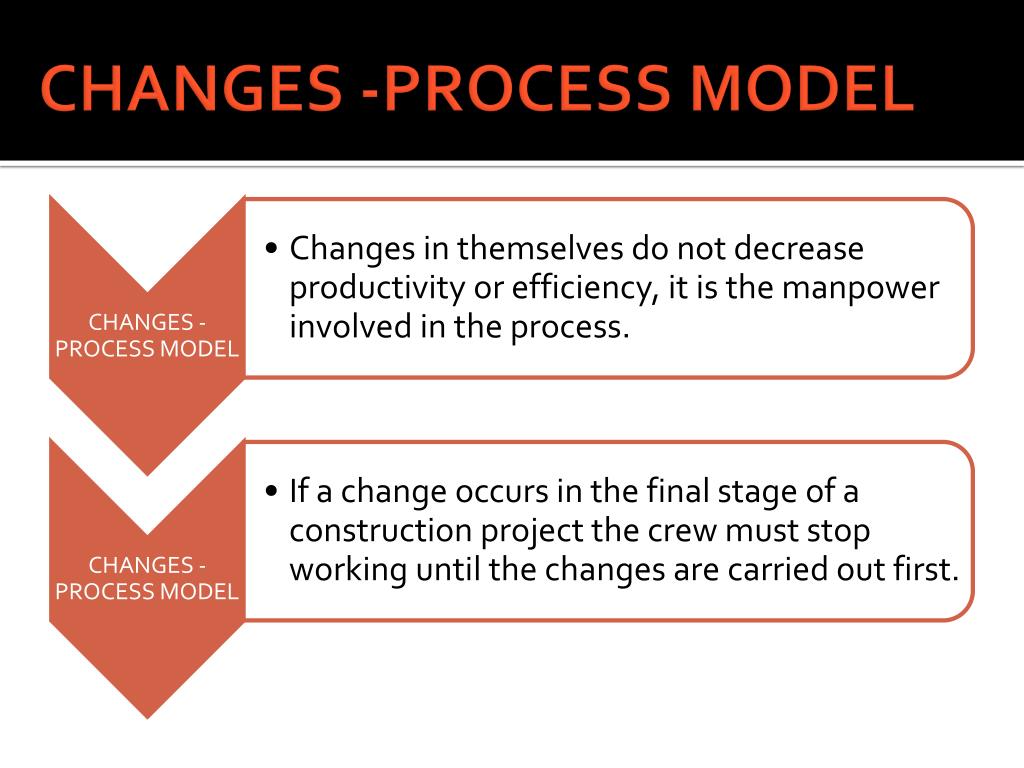 CHANGES -PROCESS MODEL

CHANGES - PROCESS MODEL

• Changes in themselves do not decrease productivity or efficiency, it is the manpower involved in the process.

CHANGES - PROCESS MODEL

• If a change occurs in the final stage of a construction project the crew must stop working until the changes are carried out first.